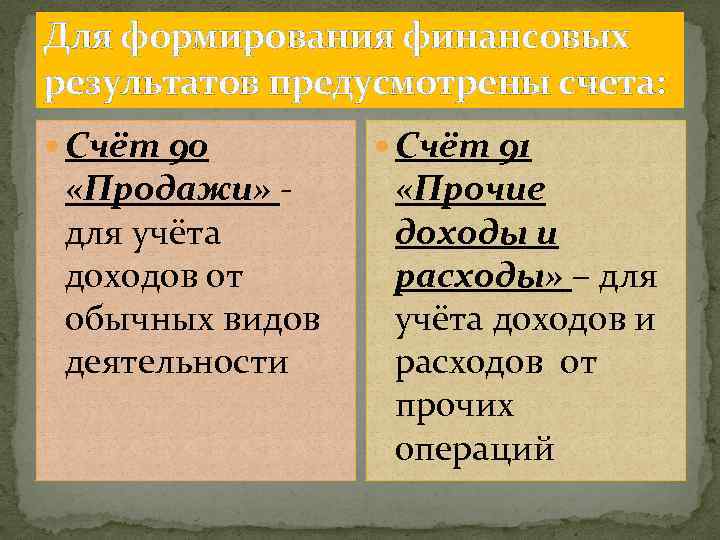 Для формирования финансовых результатов предусмотрены счета:

Счёт 90 «Продажи» - для учёта доходов от обычных видов деятельности

Счёт 91 «Прочие доходы и расходы» – для учёта доходов и расходов от прочих операций